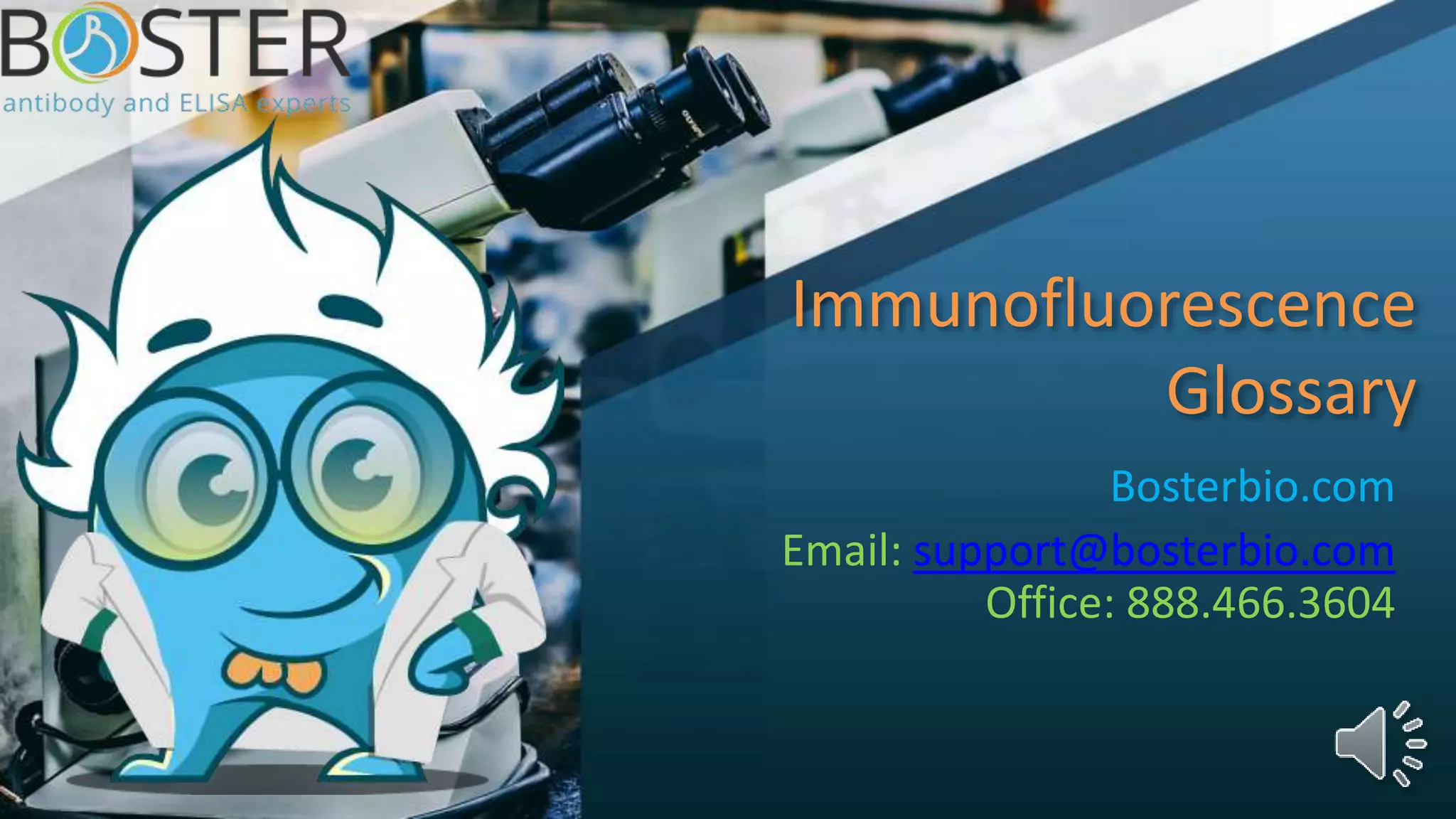 BOSTER
antibody and ELISA experts

Immunofluorescence Glossary

Bosterbio.com

Email: support@bosterbio.com
Office: 888.466.3604